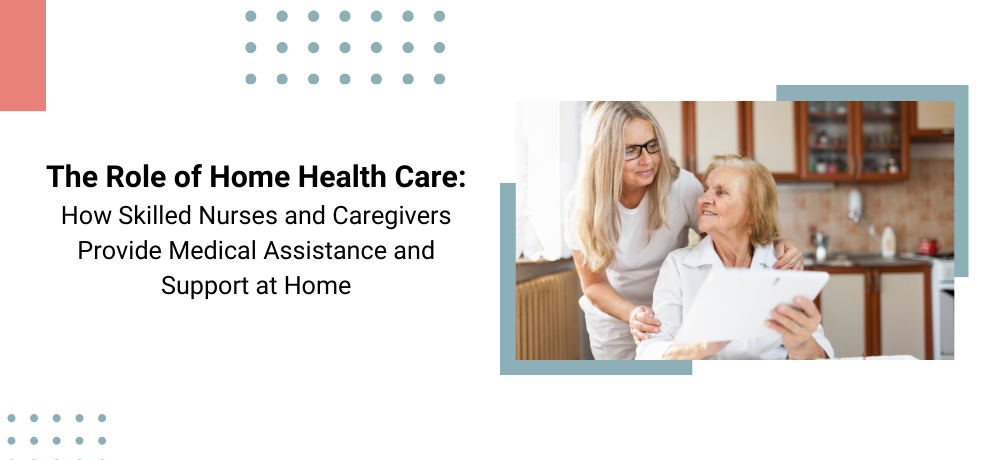 The Role of Home Health Care:
How Skilled Nurses and Caregivers Provide Medical Assistance and Support at Home